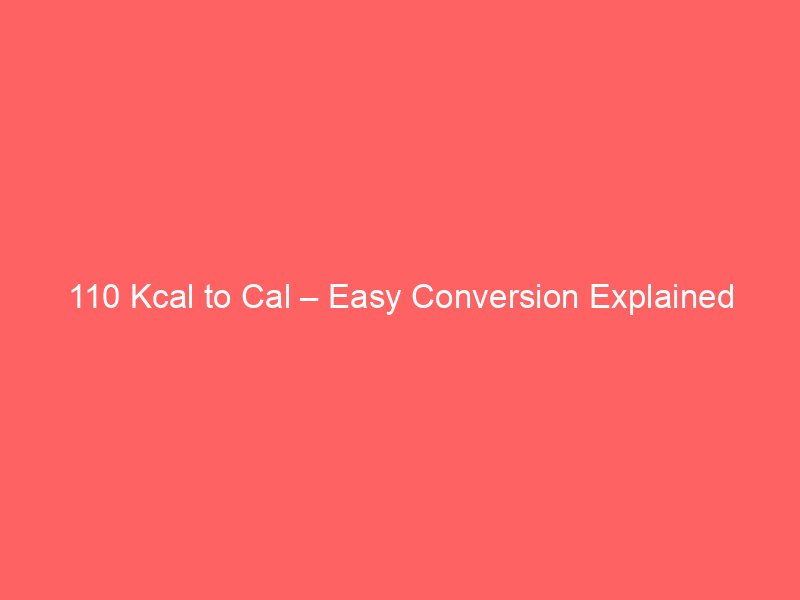 110 Kcal to Cal – Easy Conversion Explained